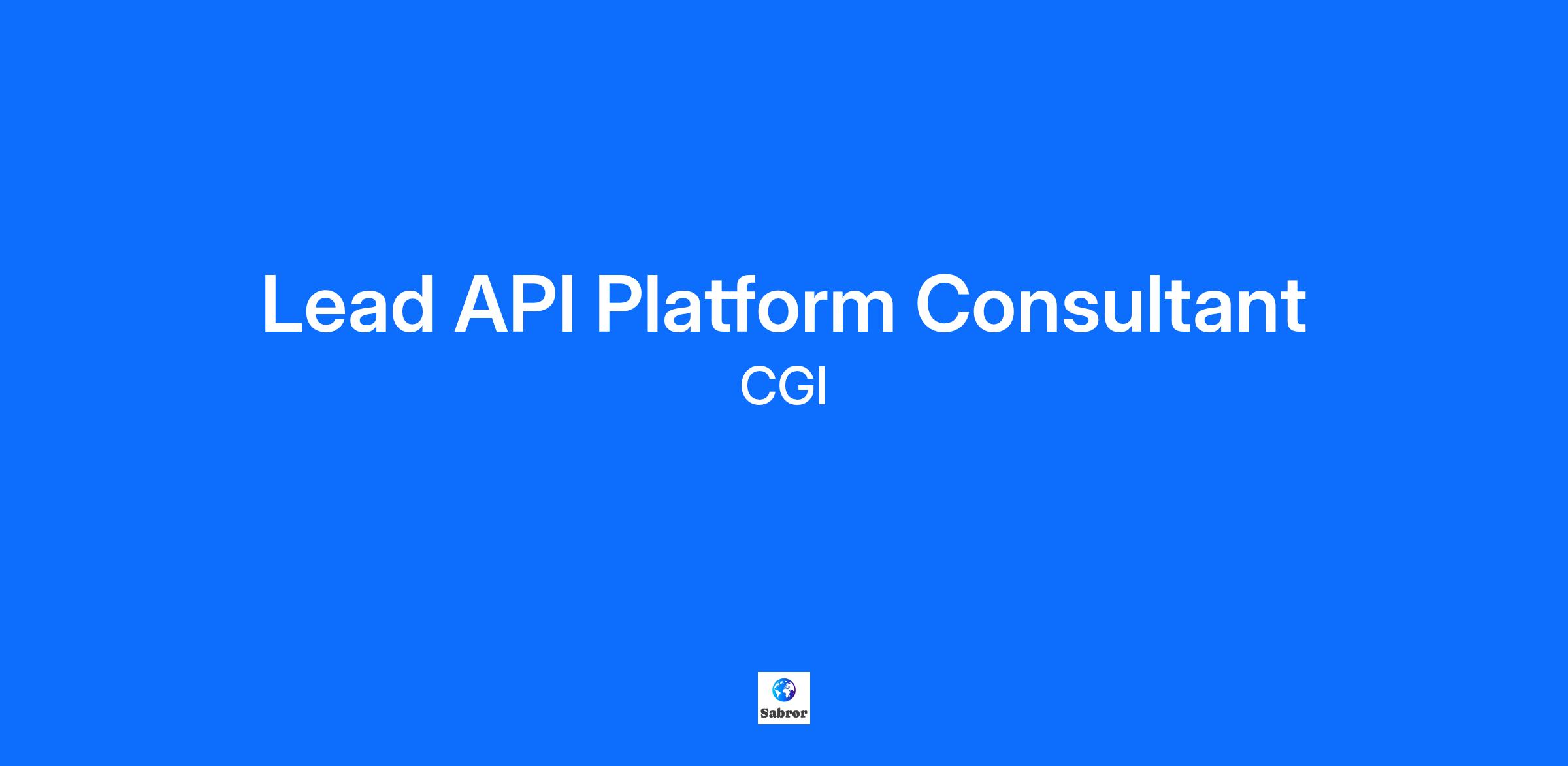 Lead API Platform Consultant
CGI

Sabror